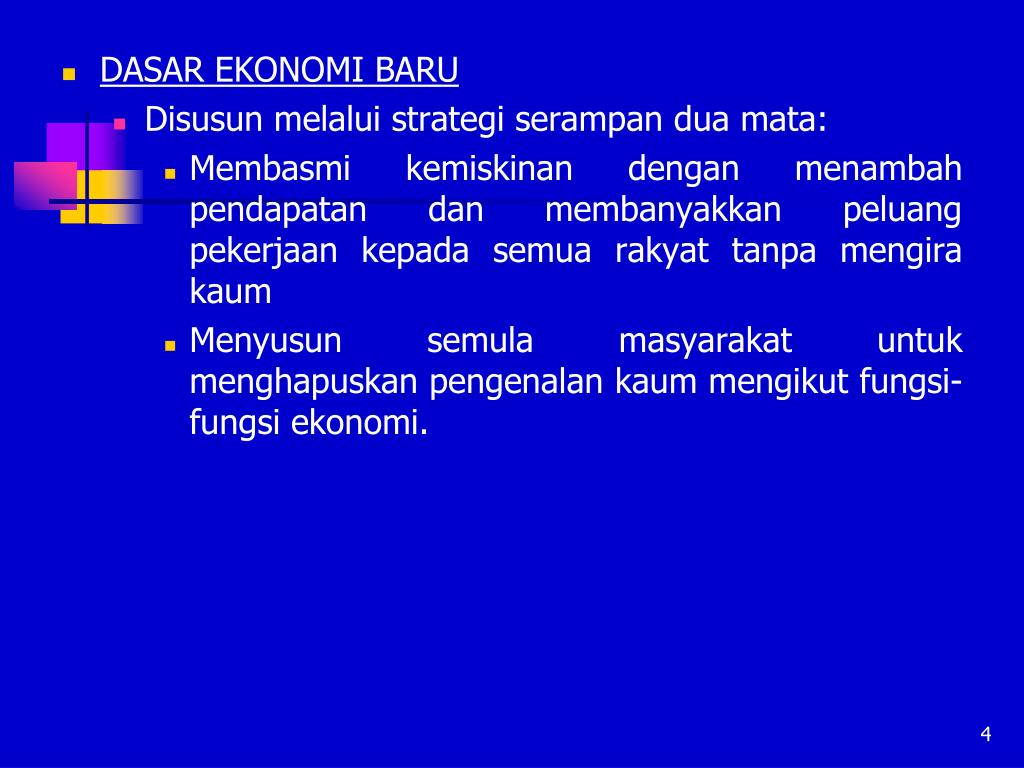 DASAR EKONOMI BARU

Disusun melalui strategi serampan dua mata:

Membasmi kemiskinan dengan menambah pendapatan dan membanyakkan peluang pekerjaan kepada semua rakyat tanpa mengira kaum

Menyusun semula masyarakat untuk menghapuskan pengenalan kaum mengikut fungsi-fungsi ekonomi.

4